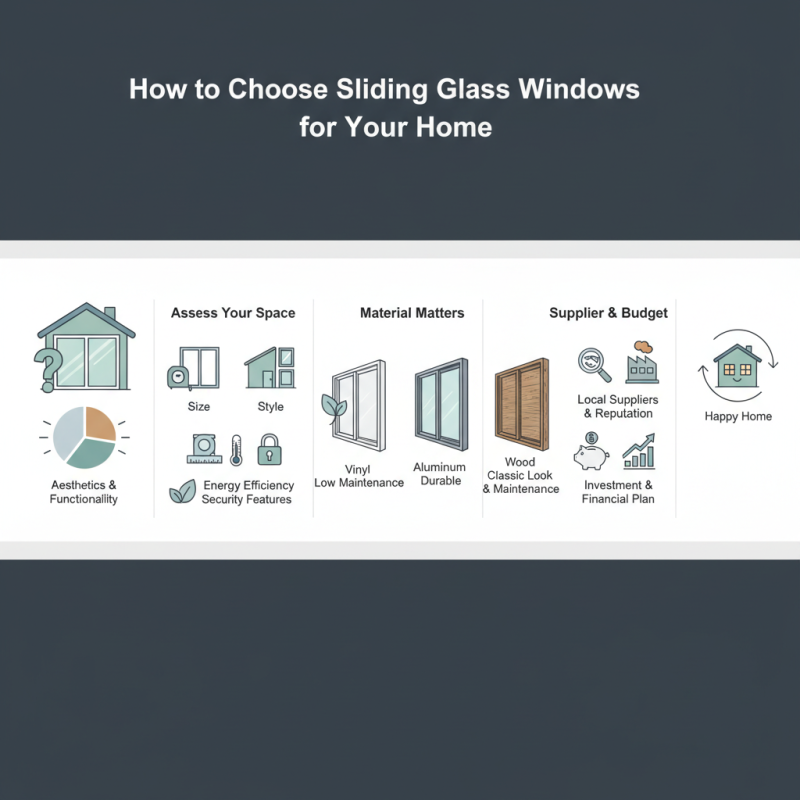 How to Choose Sliding Glass Windows for Your Home

Aesthetics & Functionallity

Assess Your Space

Size

Style

Energy Efficiency
Security Features

Material Matters

Vinyl
Low Maintenance

Aluminum
Durable

Supplier & Budget

Wood
Classic Look
& Maintenance

Local Suppliers
& Reputation

Investment &
Financial Plan

Happy Home